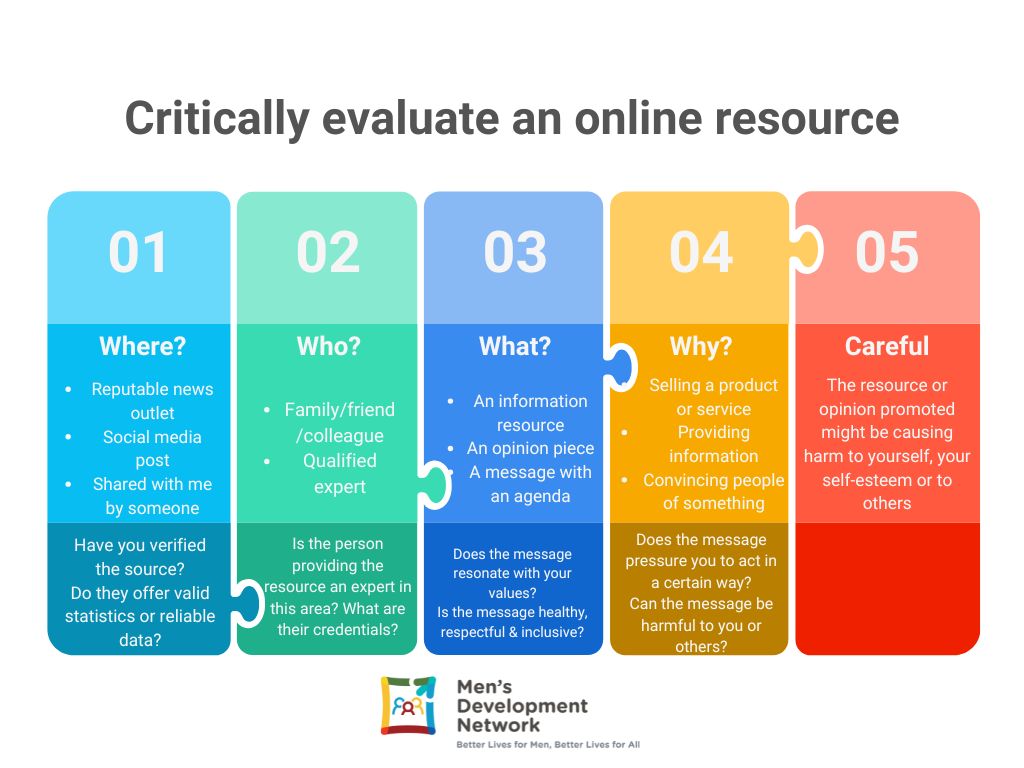 Critically evaluate an online resource

01

Where?

- Reputable news outlet
- Social media post
- Shared with me by someone

Have you verified the source? Do they offer valid statistics or reliable data?

02

Who?

- Family/friend /colleague
- Qualified expert

Is the person providing the resource an expert in this area? What are their credentials?

03

What?

- An information resource
- An opinion piece
- A message with an agenda

Does the message resonate with your values? Is the message healthy, respectful & inclusive?

04

Why?

- Selling a product or service
- Providing information
- Convincing people of something

Does the message pressure you to act in a certain way? Can the message be harmful to you or others?

05

Careful

The resource or opinion promoted might be causing harm to yourself, your self-esteem or to others

Men's Development Network
Better Lives for Men, Better Lives for All